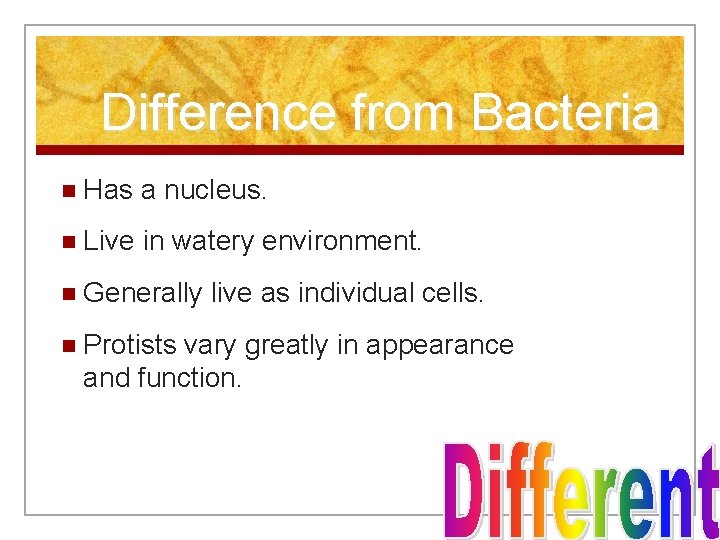 Difference from Bacteria

Has a nucleus.

Live in watery environment.

Generally live as individual cells.

Protists vary greatly in appearance and function.

Different